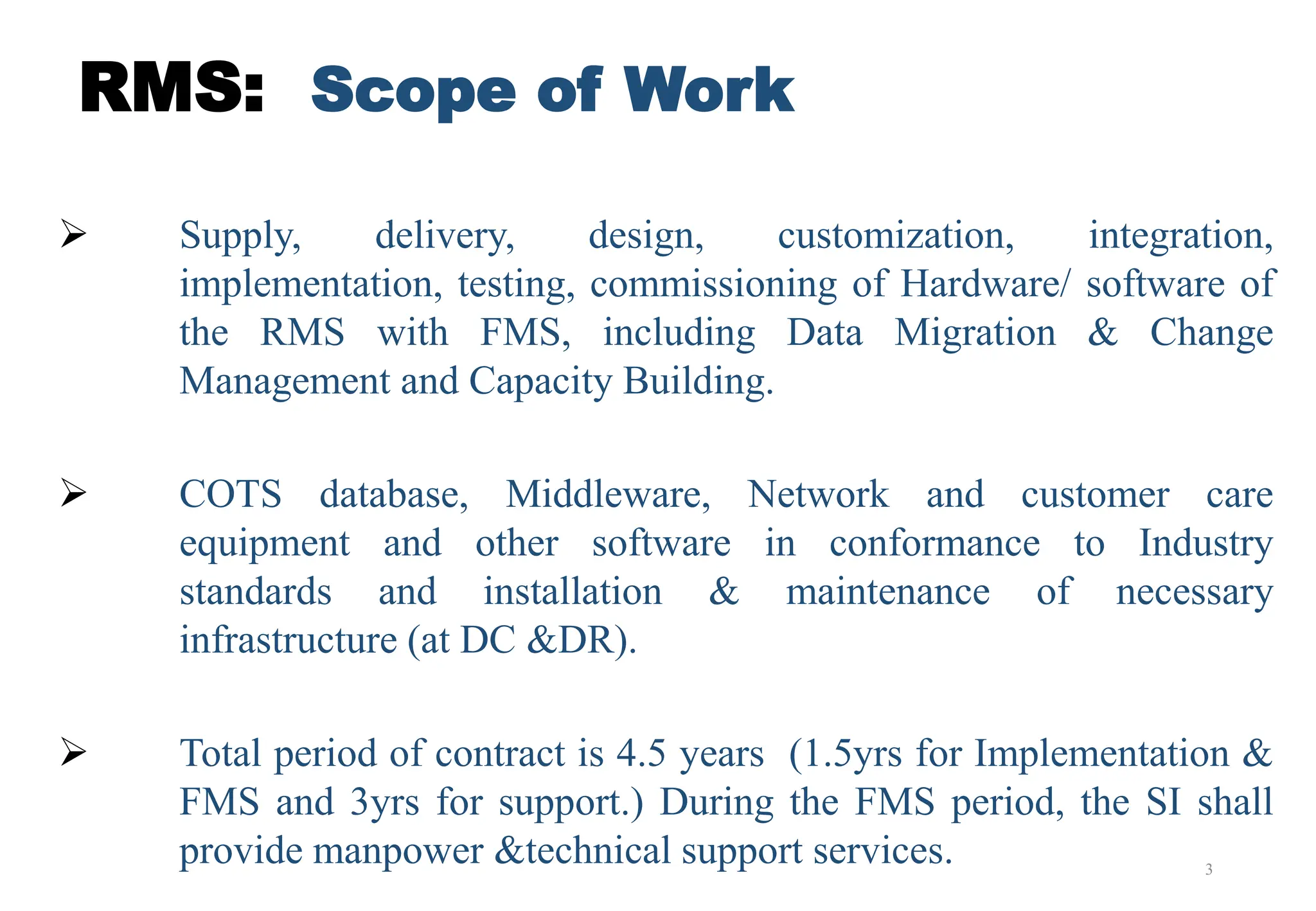 RMS: Scope of Work

➢ Supply, delivery, design, customization, integration, implementation, testing, commissioning of Hardware/ software of the RMS with FMS, including Data Migration & Change Management and Capacity Building.

➢ COTS database, Middleware, Network and customer care equipment and other software in conformance to Industry standards and installation & maintenance of necessary infrastructure (at DC &DR).

➢ Total period of contract is 4.5 years (1.5yrs for Implementation & FMS and 3yrs for support.) During the FMS period, the SI shall provide manpower &technical support services.

3